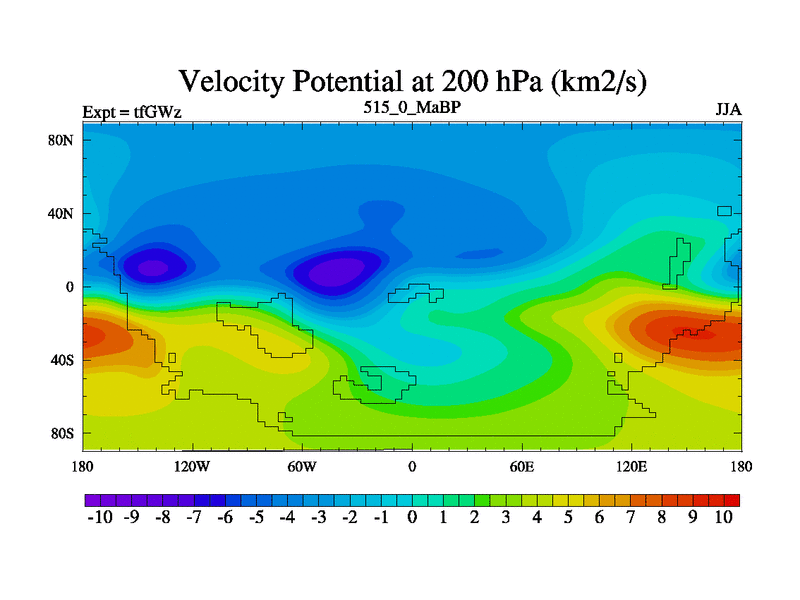 Velocity Potential at 200 hPa (km2/s)

Expt = tfGWz

515_0_MaBP

JJA

80N
40N
0
40S
80S

180 120W 60W 0 60E 120E 180

-10 -9 -8 -7 -6 -5 -4 -3 -2 -1 0 1 2 3 4 5 6 7 8 9 10